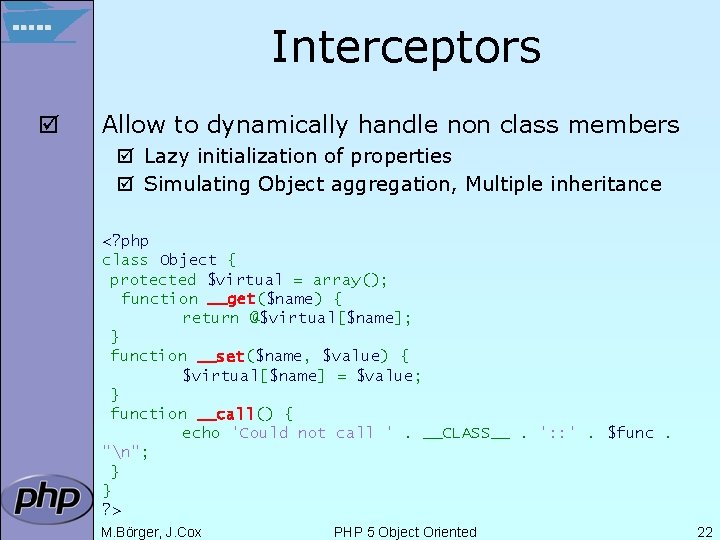 Interceptors

☑ Allow to dynamically handle non class members

☑ Lazy initialization of properties

☑ Simulating Object aggregation, Multiple inheritance

<?php
class Object {
 protected $virtual = array();
  function __get($name) {
        return @$virtual[$name];
 }
 function __set($name, $value) {
        $virtual[$name] = $value;
 }
 function __call() {
        echo 'Could not call ' . __CLASS__ . '::' . $func . "\n";
 }
}
?>

php

M.Börger, J.Cox

PHP 5 Object Oriented

22